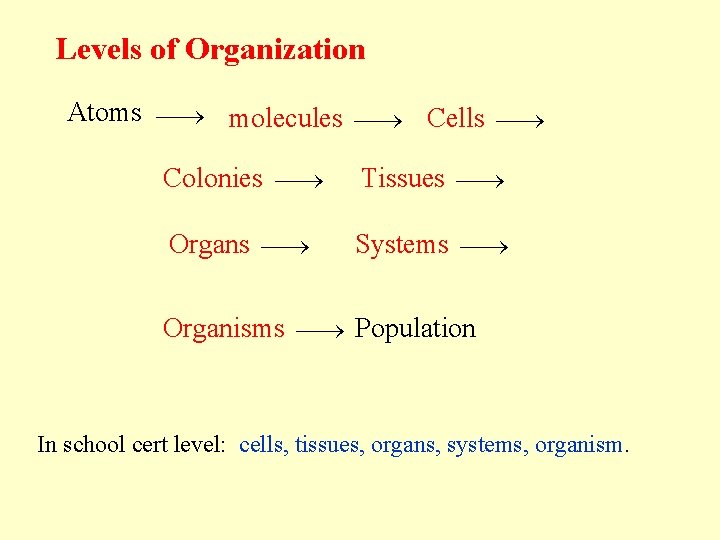 Levels of Organization

Atoms $\longrightarrow$ molecules $\longrightarrow$ Cells $\longrightarrow$

Colonies $\longrightarrow$ Tissues $\longrightarrow$

Organs $\longrightarrow$ Systems $\longrightarrow$

Organisms $\longrightarrow$ Population

In school cert level: cells, tissues, organs, systems, organism.